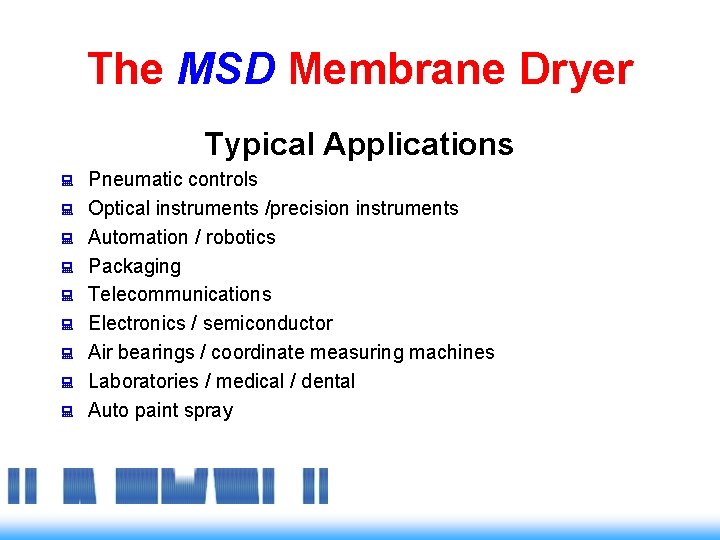 The MSD Membrane Dryer

Typical Applications

Pneumatic controls
Optical instruments /precision instruments
Automation / robotics
Packaging
Telecommunications
Electronics / semiconductor
Air bearings / coordinate measuring machines
Laboratories / medical / dental
Auto paint spray